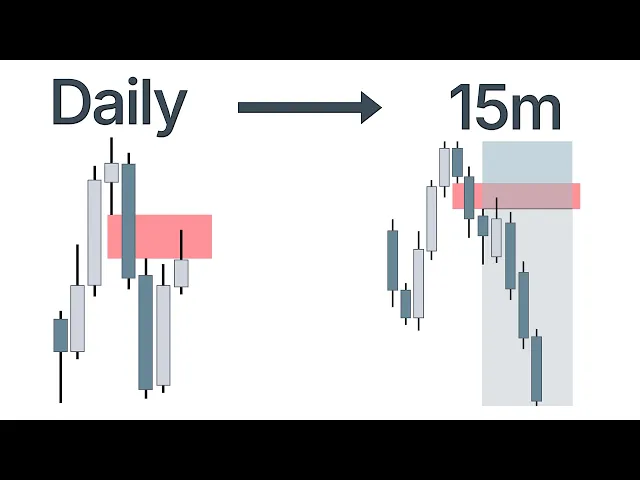 Daily

15m